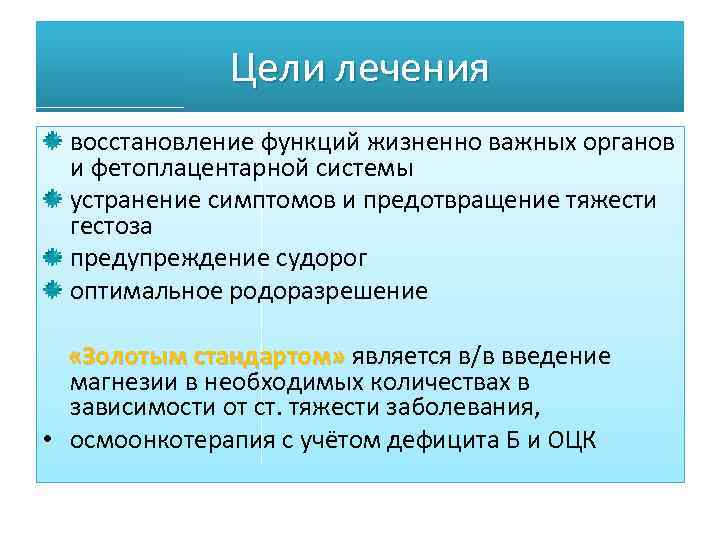 Цели лечения

восстановление функций жизненно важных органов и фетоплацентарной системы

устранение симптомов и предотвращение тяжести гестоза

предупреждение судорог

оптимальное родоразрешение

«Золотым стандартом» является в/в введение магнезии в необходимых количествах в зависимости от ст. тяжести заболевания,

• осмоонкотерапия с учётом дефицита Б и ОЦК